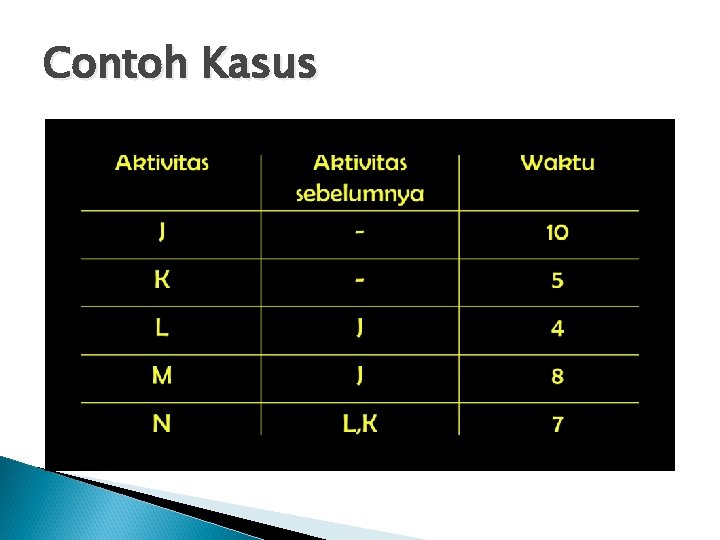 Contoh Kasus

| Aktivitas | Aktivitas sebelumnya | Waktu |
|---|---|---|
| J | - | 10 |
| K | - | 5 |
| L | J | 4 |
| M | J | 8 |
| N | L,K | 7 |